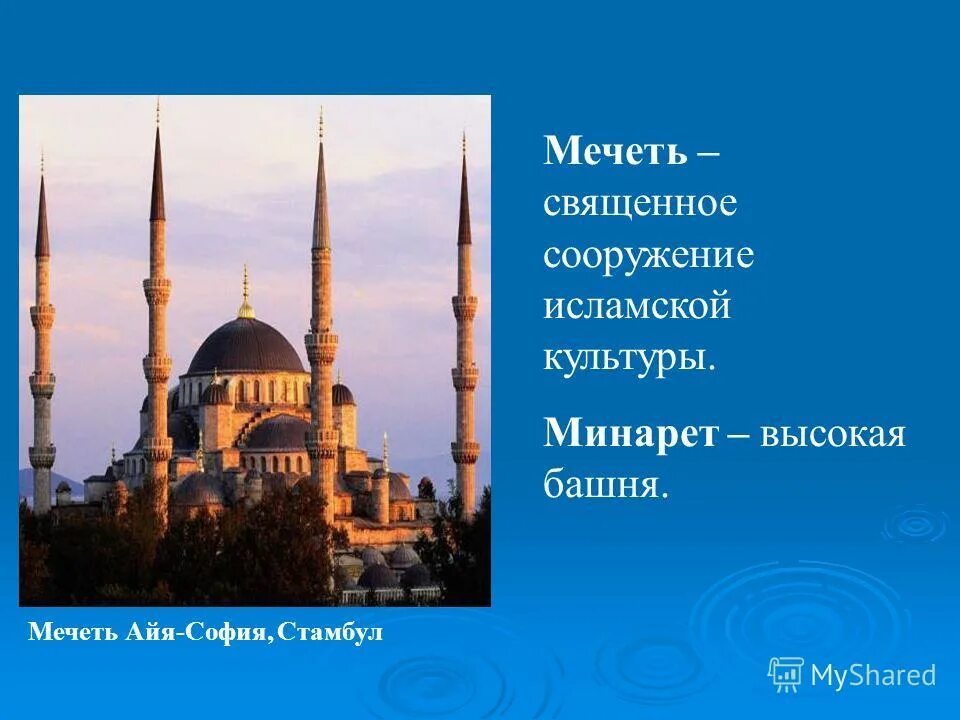 Мечеть – священное сооружение исламской культуры.

Минарет – высокая башня.

Мечеть Айя-София, Стамбул

MyShared